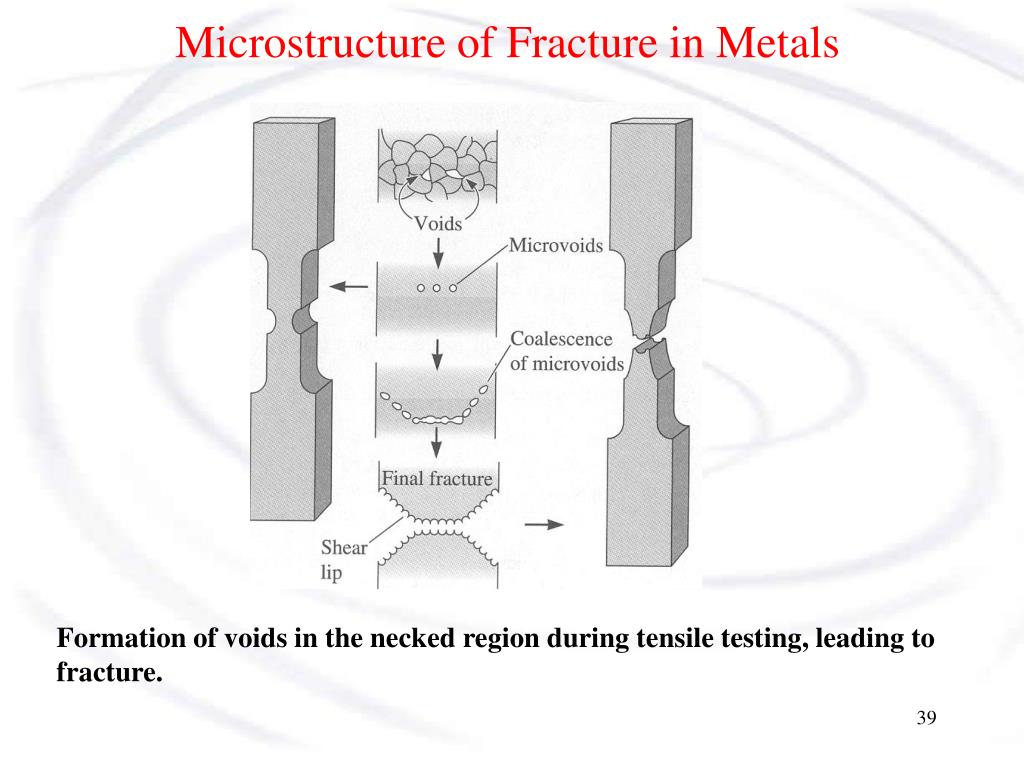 Microstructure of Fracture in Metals

Voids

Microvoids

Coalescence of microvoids

Final fracture

Shear lip

Formation of voids in the necked region during tensile testing, leading to fracture.

39